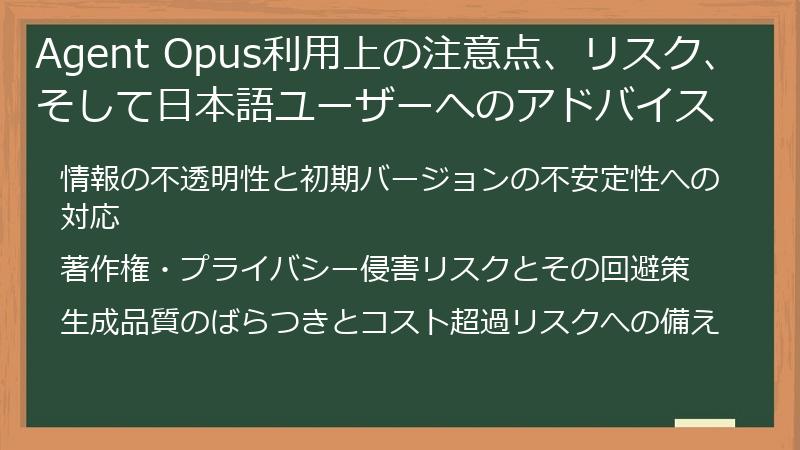 Agent Opus利用上の注意点、リスク、そして日本語ユーザーへのアドバイス

情報の不透明性と初期バージョンの不安定性への対応

著作権・プライバシー侵害リスクとその回避策

生成品質のばらつきとコスト超過リスクへの備え